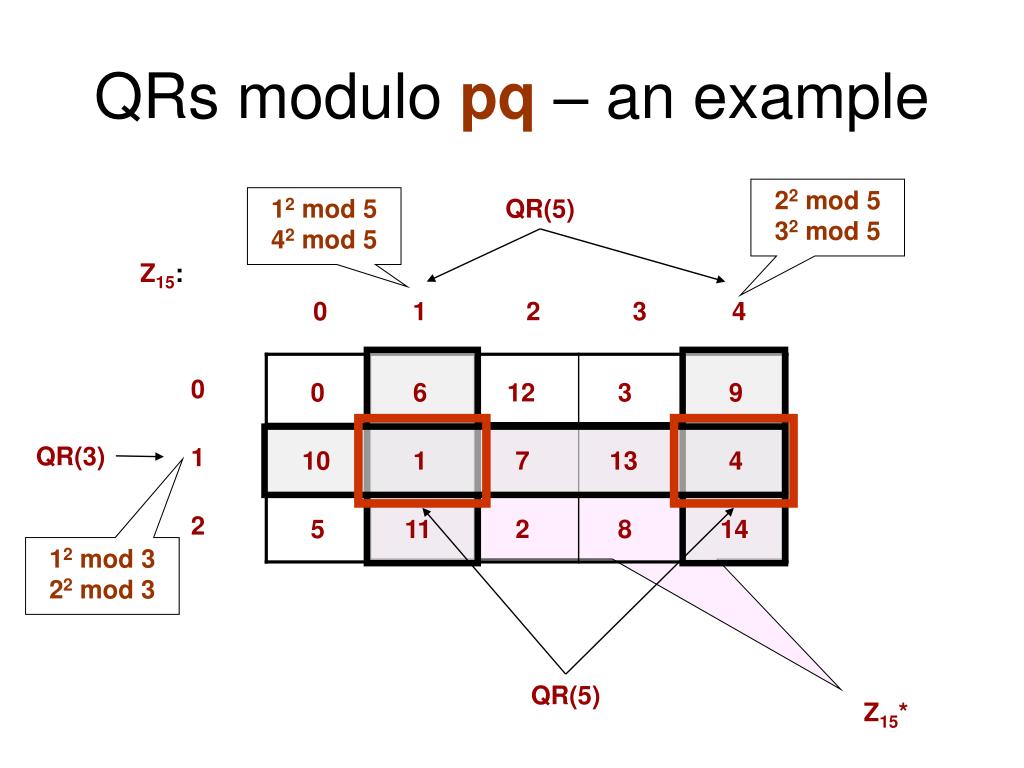 QRs modulo **pq** – an example

$1^2$ mod 5
$4^2$ mod 5

QR(5)

$2^2$ mod 5
$3^2$ mod 5

$Z_{15}$:

|   | 0 | 1 | 2 | 3 | 4 |
|---|---|---|---|---|---|
| 0 | 0 | 6 | 12 | 3 | 9 |
| 1 | 10 | 1 | 7 | 13 | 4 |
| 2 | 5 | 11 | 2 | 8 | 14 |

QR(3)

$1^2$ mod 3
$2^2$ mod 3

QR(5)

$Z_{15}^*$